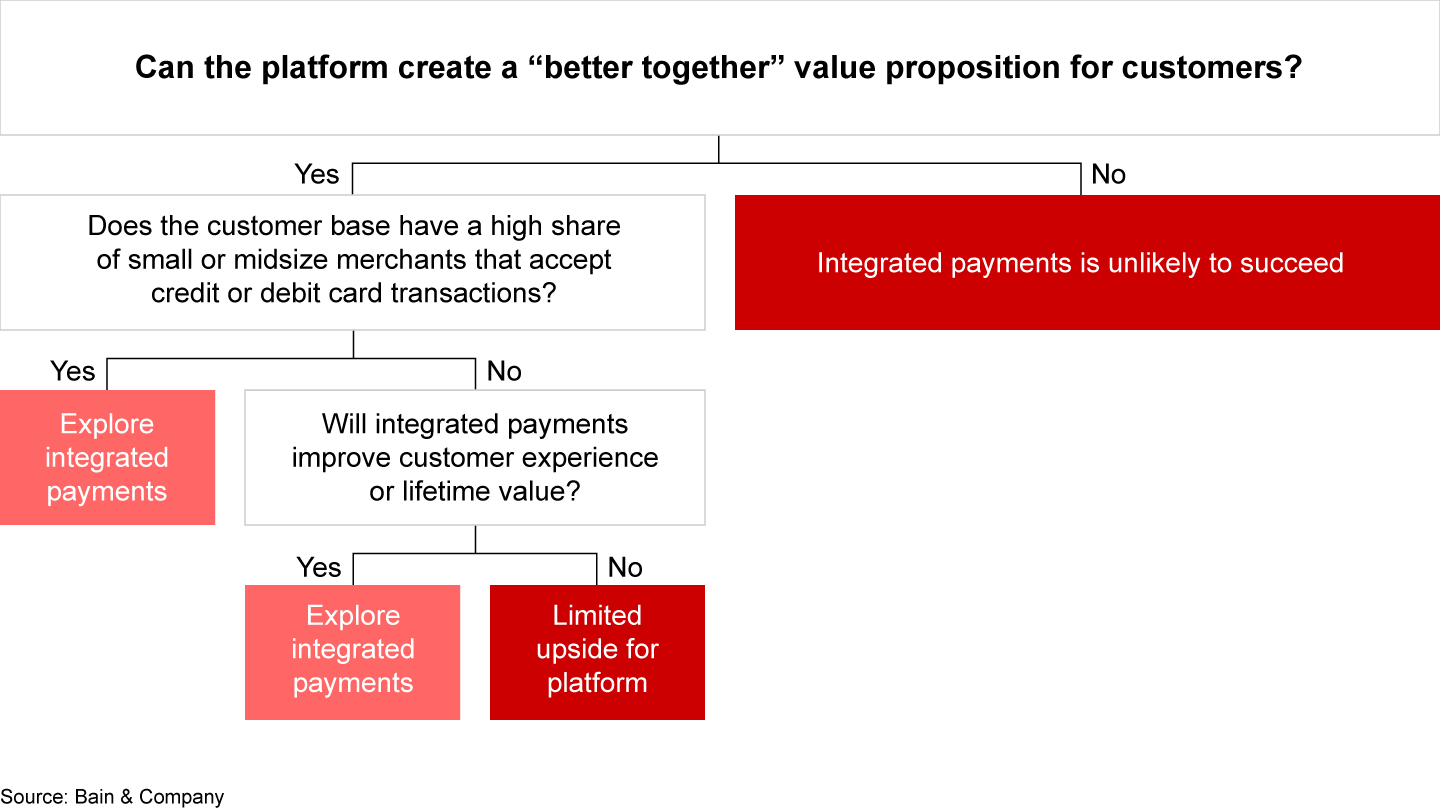 Can the platform create a “better together” value proposition for customers?

Yes

No

Does the customer base have a high share of small or midsize merchants that accept credit or debit card transactions?

Integrated payments is unlikely to succeed

Yes

No

Explore integrated payments

Will integrated payments improve customer experience or lifetime value?

Yes

No

Explore integrated payments

Limited upside for platform

Source: Bain & Company